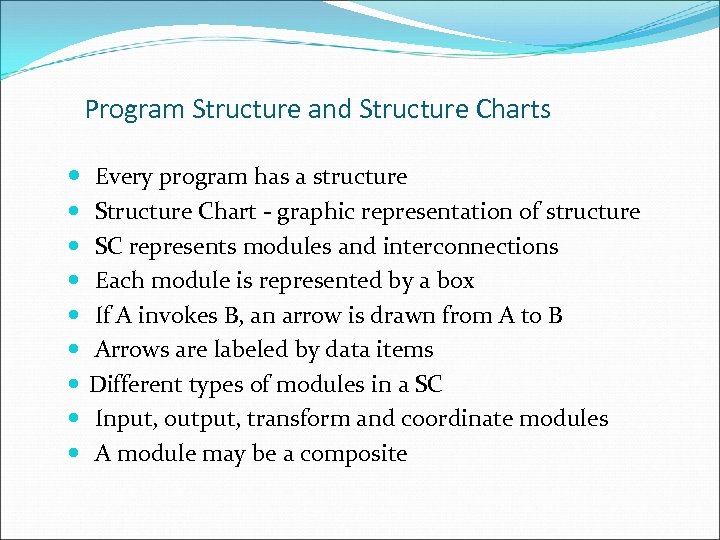 Program Structure and Structure Charts

- Every program has a structure
- Structure Chart - graphic representation of structure
- SC represents modules and interconnections
- Each module is represented by a box
- If A invokes B, an arrow is drawn from A to B
- Arrows are labeled by data items
- Different types of modules in a SC
- Input, output, transform and coordinate modules
- A module may be a composite